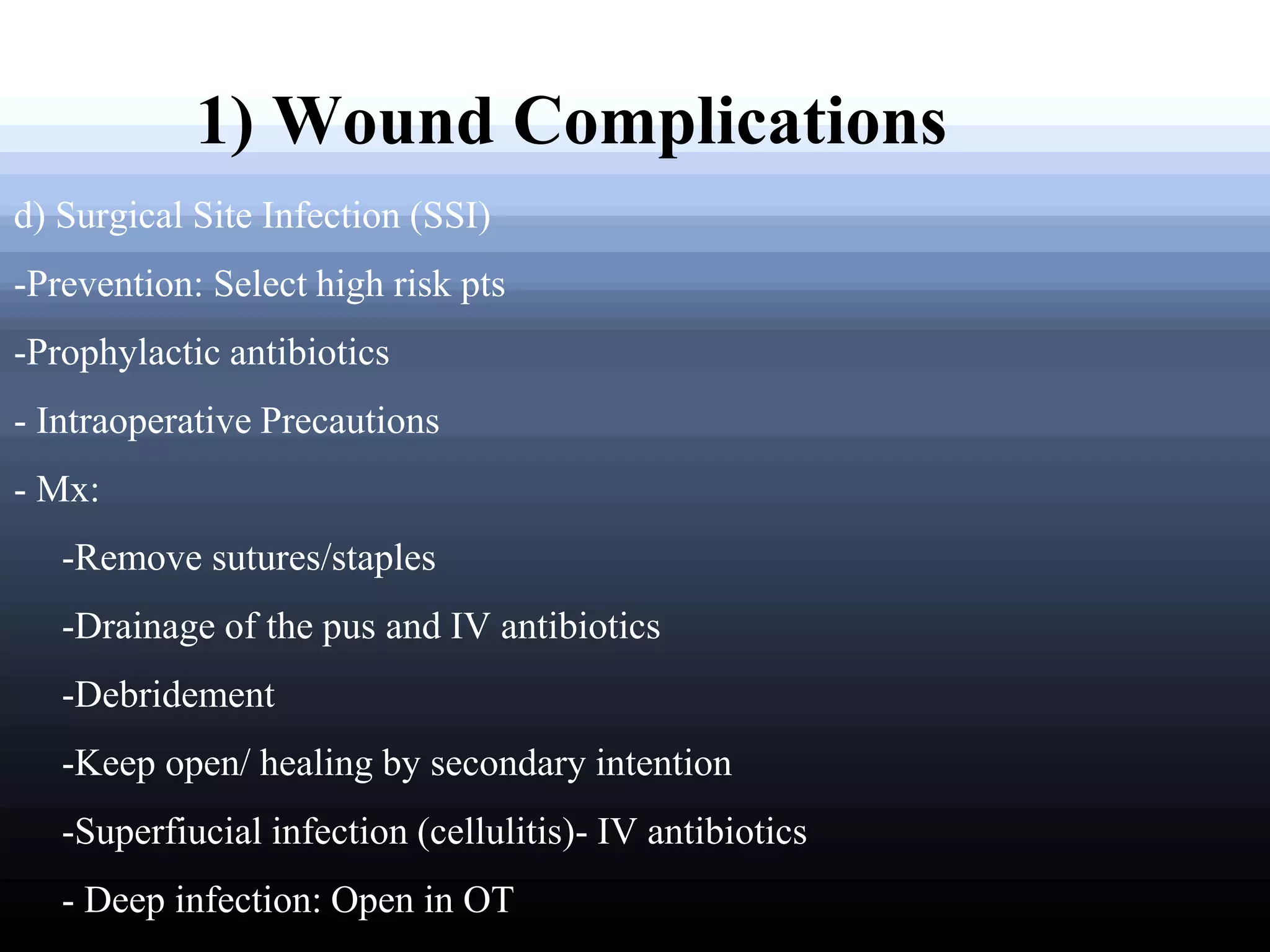 1) Wound Complications

d) Surgical Site Infection (SSI)

-Prevention: Select high risk pts

-Prophylactic antibiotics

- Intraoperative Precautions

- Mx:

-Remove sutures/staples

-Drainage of the pus and IV antibiotics

-Debridement

-Keep open/ healing by secondary intention

-Superfiucial infection (cellulitis)- IV antibiotics

- Deep infection: Open in OT